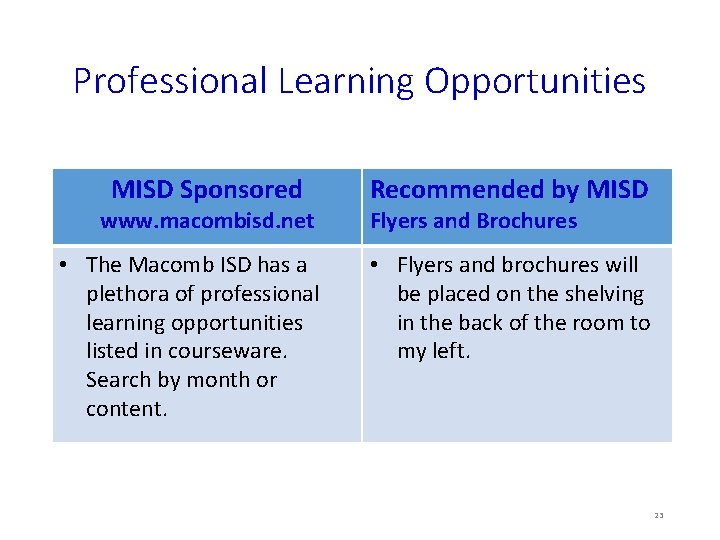 Professional Learning Opportunities

| MISD Sponsored www.macombisd.net | Recommended by MISD Flyers and Brochures |
|---|---|
| • The Macomb ISD has a plethora of professional learning opportunities listed in courseware. Search by month or content. | • Flyers and brochures will be placed on the shelving in the back of the room to my left. |

23